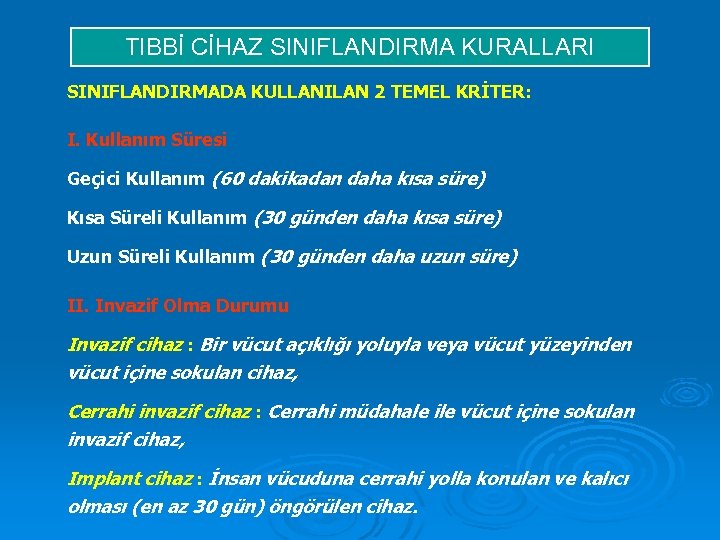 TIBBİ CİHAZ SINIFLANDIRMA KURALLARI

SINIFLANDIRMADA KULLANILAN 2 TEMEL KRİTER:

I. Kullanım Süresi

Geçici Kullanım (60 dakikadan daha kısa süre)

Kısa Süreli Kullanım (30 günden daha kısa süre)

Uzun Süreli Kullanım (30 günden daha uzun süre)

II. Invazif Olma Durumu

Invazif cihaz : Bir vücut açıklığı yoluyla veya vücut yüzeyinden vücut içine sokulan cihaz,

Cerrahi invazif cihaz : Cerrahi müdahale ile vücut içine sokulan invazif cihaz,

Implant cihaz : İnsan vücuduna cerrahi yolla konulan ve kalıcı olması (en az 30 gün) öngörülen cihaz.